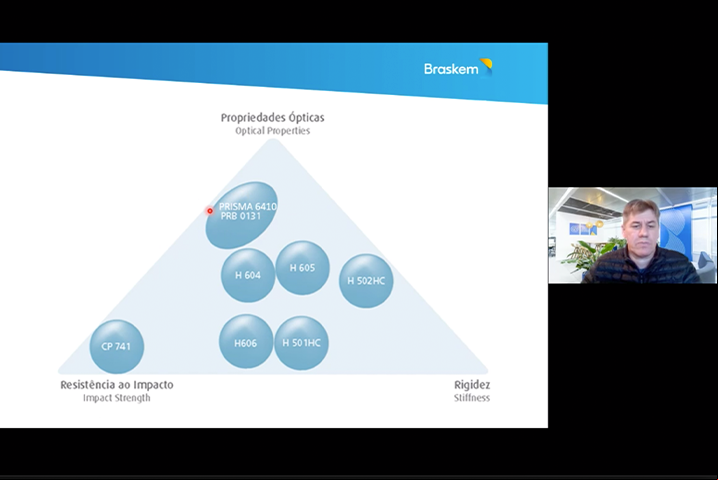 Braskem

Propriedades Ópticas
Optical Properties

PRISMA 6410
PRB 0131

H 604

H 605

H 502HC

CP 741

H606

H 501HC

Resistência ao Impacto
Impact Strength

Rigidez
Stiffness